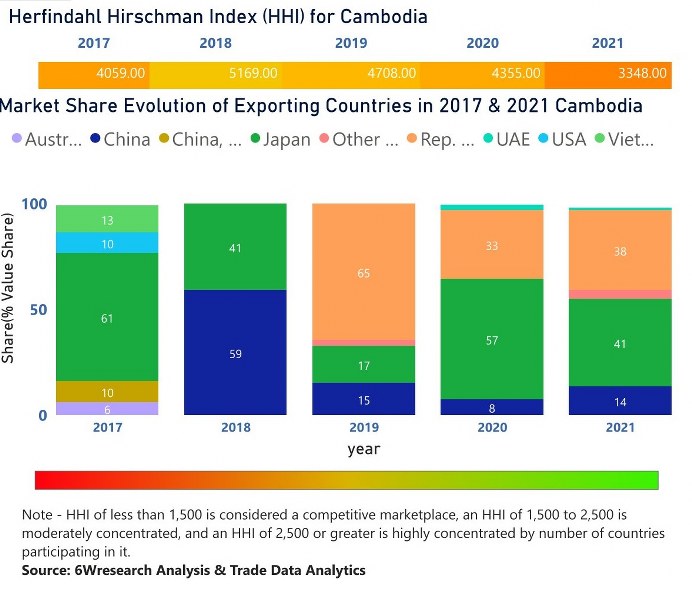 Herfindahl Hirschman Index (HHI) for Cambodia

| 2017 | 2018 | 2019 | 2020 | 2021 |
|---|---|---|---|---|
| 4059.00 | 5169.00 | 4708.00 | 4355.00 | 3348.00 |

Market Share Evolution of Exporting Countries in 2017 & 2021 Cambodia

Austr... China China, ... Japan Other ... Rep. ... UAE USA Viet...

Share(% Value Share)

100
50
0

13
10
61
10
6
41
59
65
17
15
33
57
8
38
41
14

2017 2018 2019 2020 2021

year

Note - HHI of less than 1,500 is considered a competitive marketplace, an HHI of 1,500 to 2,500 is moderately concentrated, and an HHI of 2,500 or greater is highly concentrated by number of countries participating in it.
Source: 6Wresearch Analysis & Trade Data Analytics